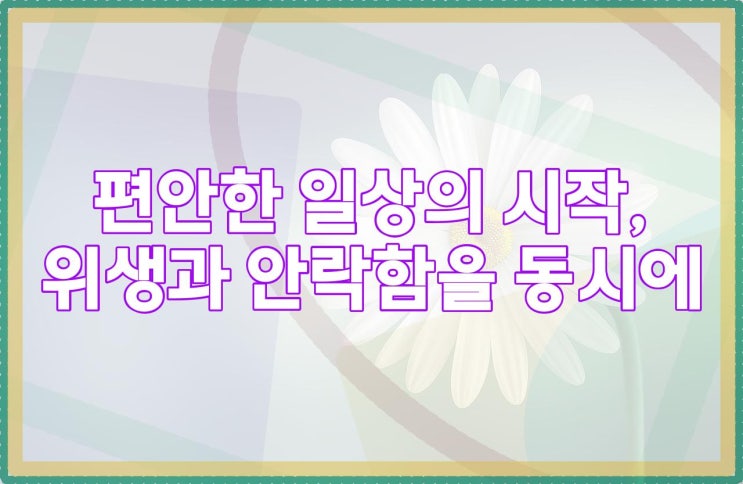 편안한 일상의 시작,
위생과 안락함을 동시에